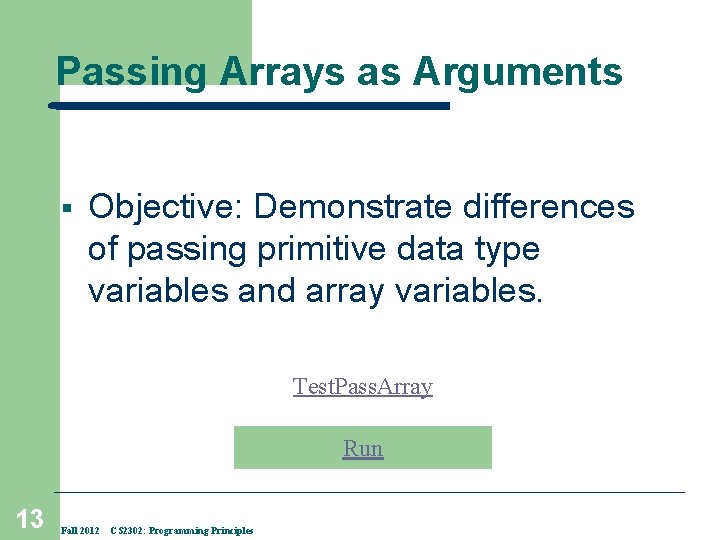 Passing Arrays as Arguments

▪ Objective: Demonstrate differences of passing primitive data type variables and array variables.

TestPassArray

Run

13

Fall 2012 CS2302: Programming Principles